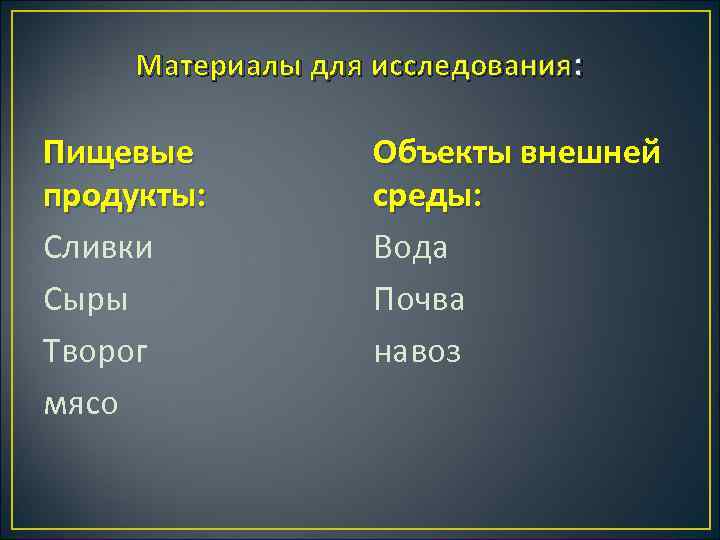 Материалы для исследования:

Пищевые продукты:
Сливки
Сыры
Творог
мясо

Объекты внешней среды:
Вода
Почва
навоз